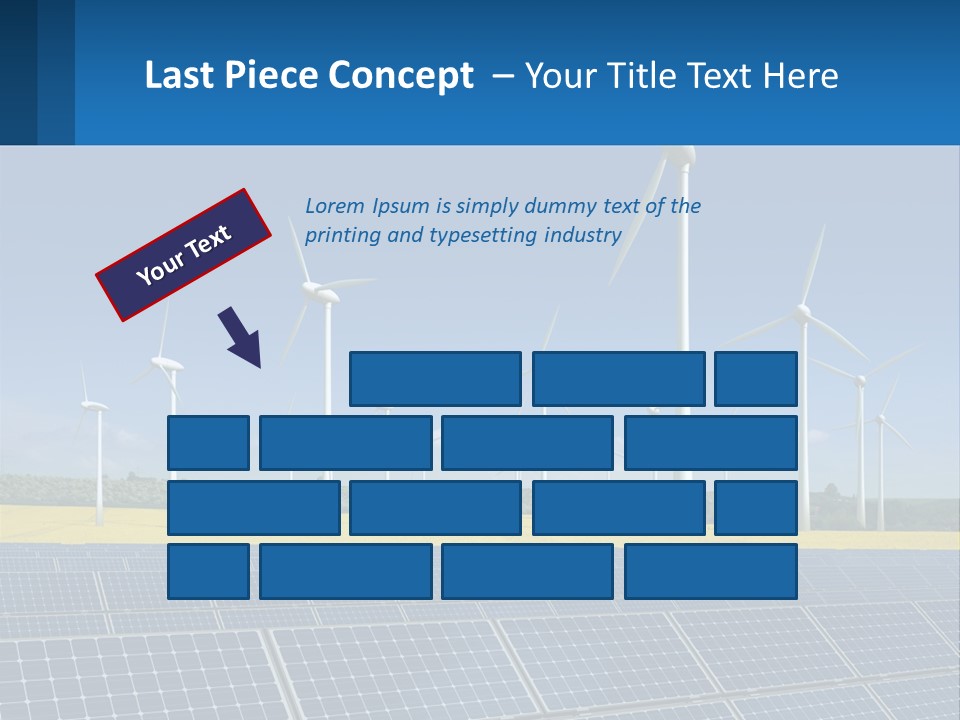 Last Piece Concept – Your Title Text Here

Your Text

Lorem Ipsum is simply dummy text of the printing and typesetting industry